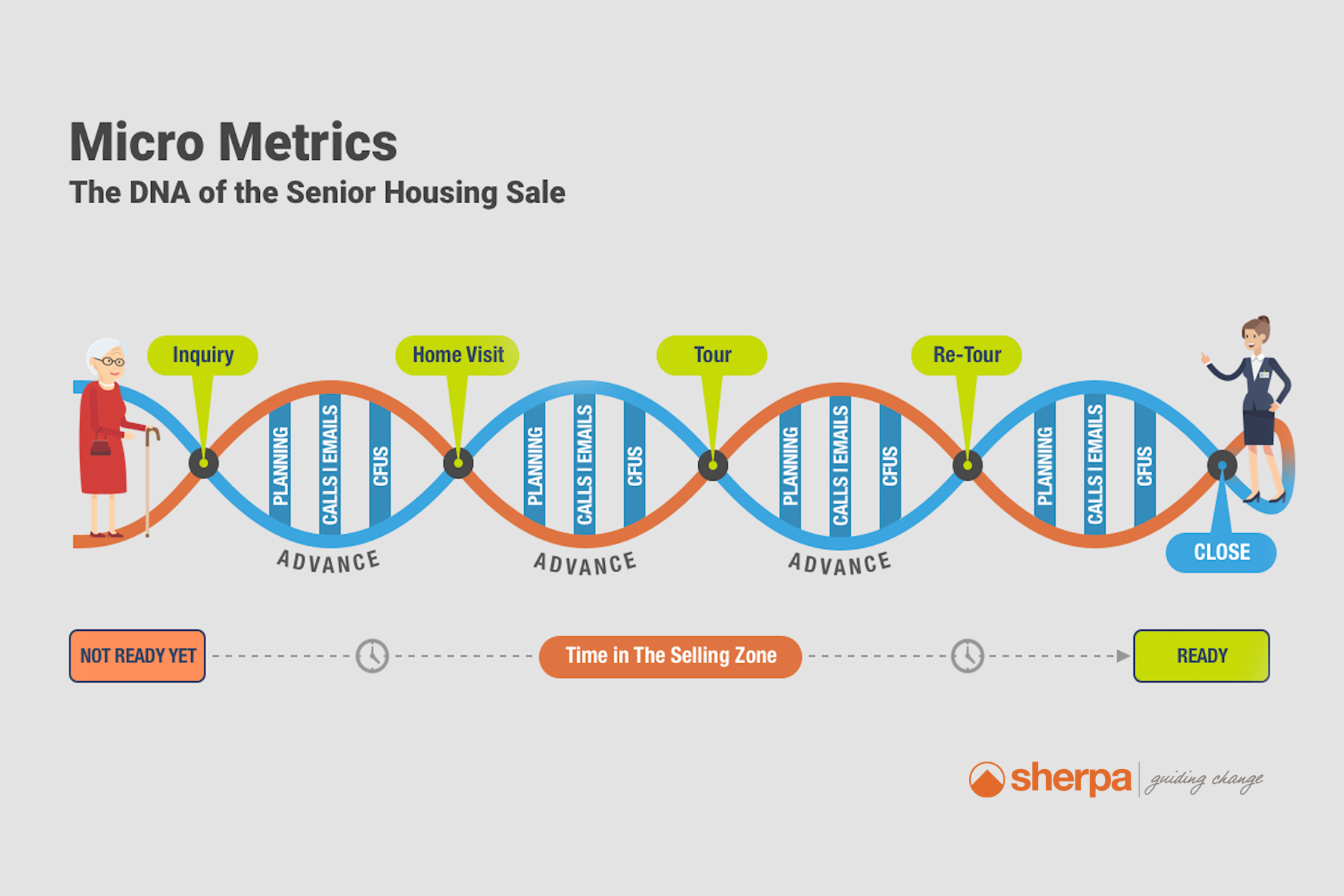 Micro Metrics
The DNA of the Senior Housing Sale

Inquiry

PLANNING
CALLS I EMAILS
CFUS

ADVANCE

Home Visit

PLANNING
CALLS I EMAILS
CFUS

ADVANCE

Tour

PLANNING
CALLS I EMAILS
CFUS

ADVANCE

Re-Tour

PLANNING
CALLS I EMAILS
CFUS

CLOSE

NOT READY YET

Time in The Selling Zone

READY

sherpa | guiding change